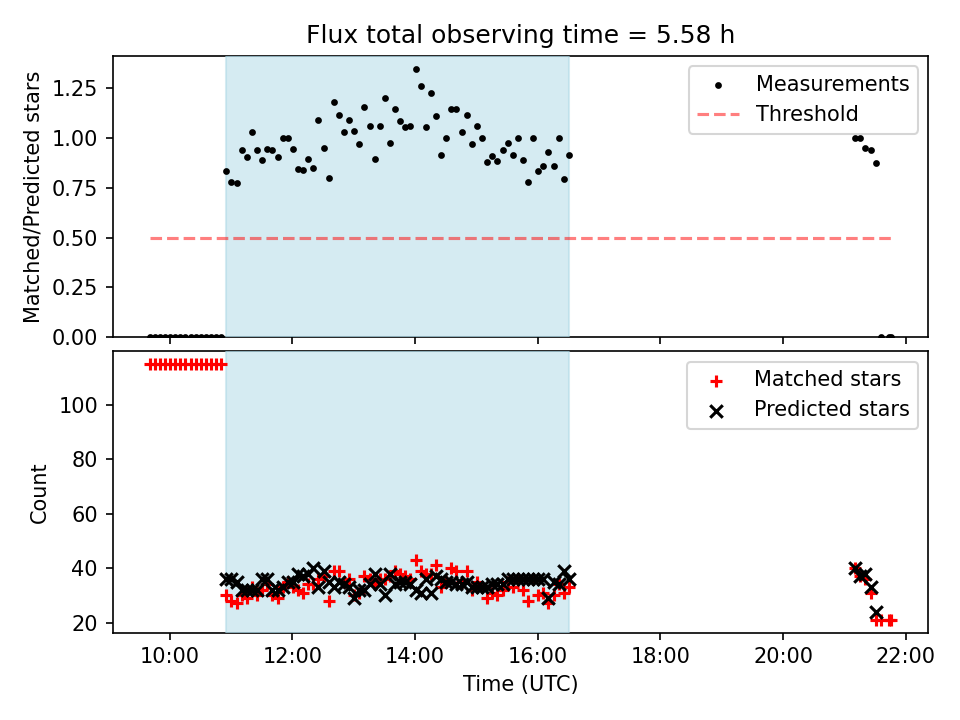 Flux total observing time = 5.58 h

Matched/Predicted stars

1.25
1.00
0.75
0.50
0.25
0.00

Measurements
Threshold

Count

100
80
60
40
20

Matched stars
Predicted stars

10:00
12:00
14:00
16:00
18:00
20:00
22:00

Time (UTC)